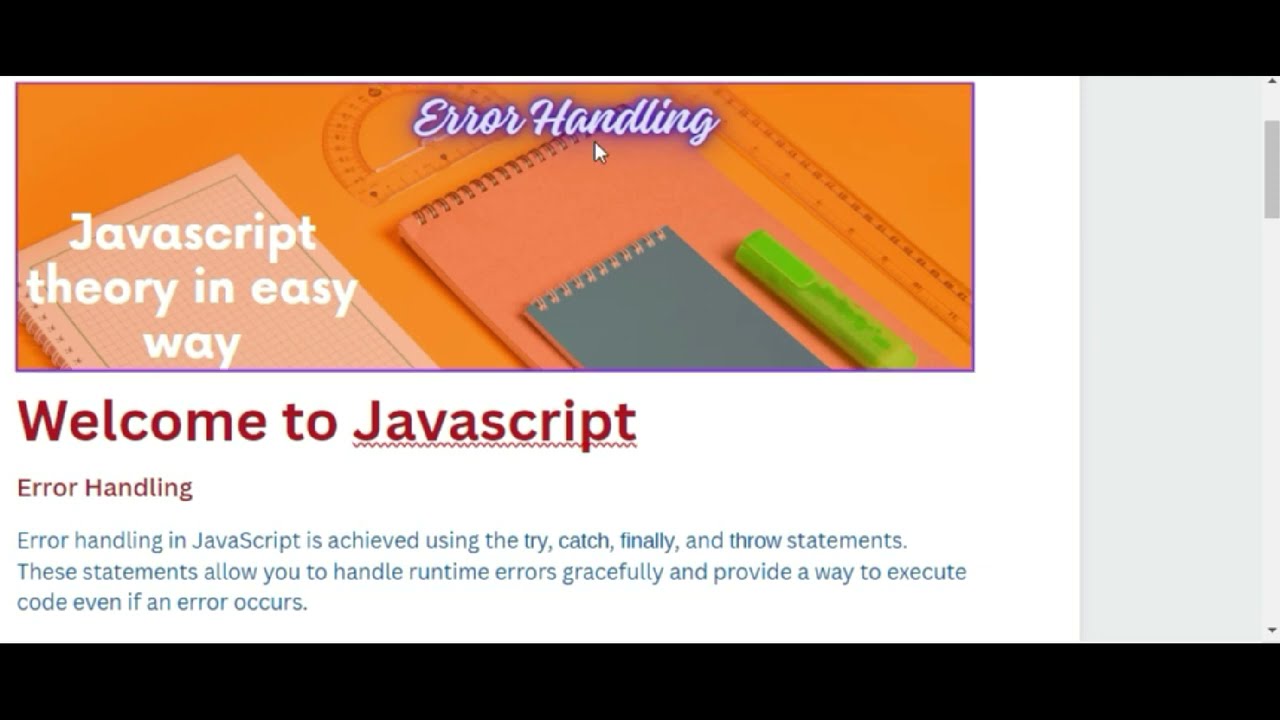 Error Handling

Javascript theory in easy way

Welcome to Javascript

Error Handling

Error handling in JavaScript is achieved using the try, catch, finally, and throw statements. These statements allow you to handle runtime errors gracefully and provide a way to execute code even if an error occurs.